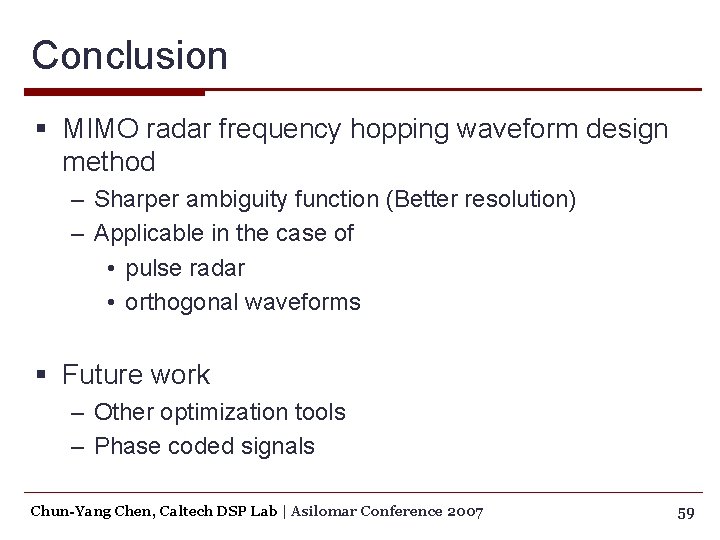 Conclusion

▪ MIMO radar frequency hopping waveform design method
– Sharper ambiguity function (Better resolution)
– Applicable in the case of
• pulse radar
• orthogonal waveforms

▪ Future work
– Other optimization tools
– Phase coded signals

Chun-Yang Chen, Caltech DSP Lab | Asilomar Conference 2007

59